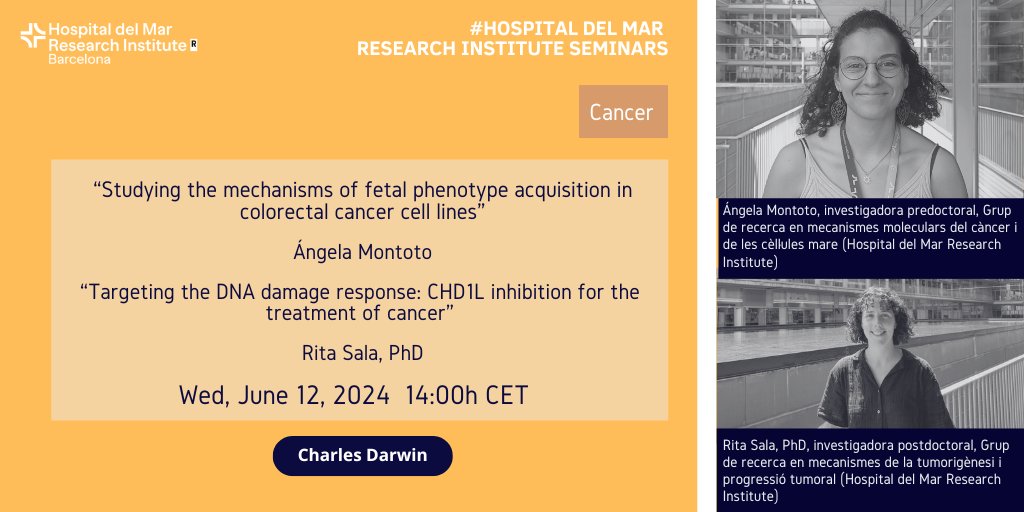 Hospital del Mar Research Institute
Barcelona

#HOSPITAL DEL MAR RESEARCH INSTITUTE SEMINARS

Cancer

“Studying the mechanisms of fetal phenotype acquisition in colorectal cancer cell lines”

Ángela Montoto

“Targeting the DNA damage response: CHD1L inhibition for the treatment of cancer”

Rita Sala, PhD

Wed, June 12, 2024 14:00h CET

Charles Darwin

Ángela Montoto, investigadora predoctoral, Grup de recerca en mecanismes moleculars del càncer i de les cèl·lules mare (Hospital del Mar Research Institute)

Rita Sala, PhD, investigadora postdoctoral, Grup de recerca en mecanismes de la tumorigènesi i progressió tumoral (Hospital del Mar Research Institute)